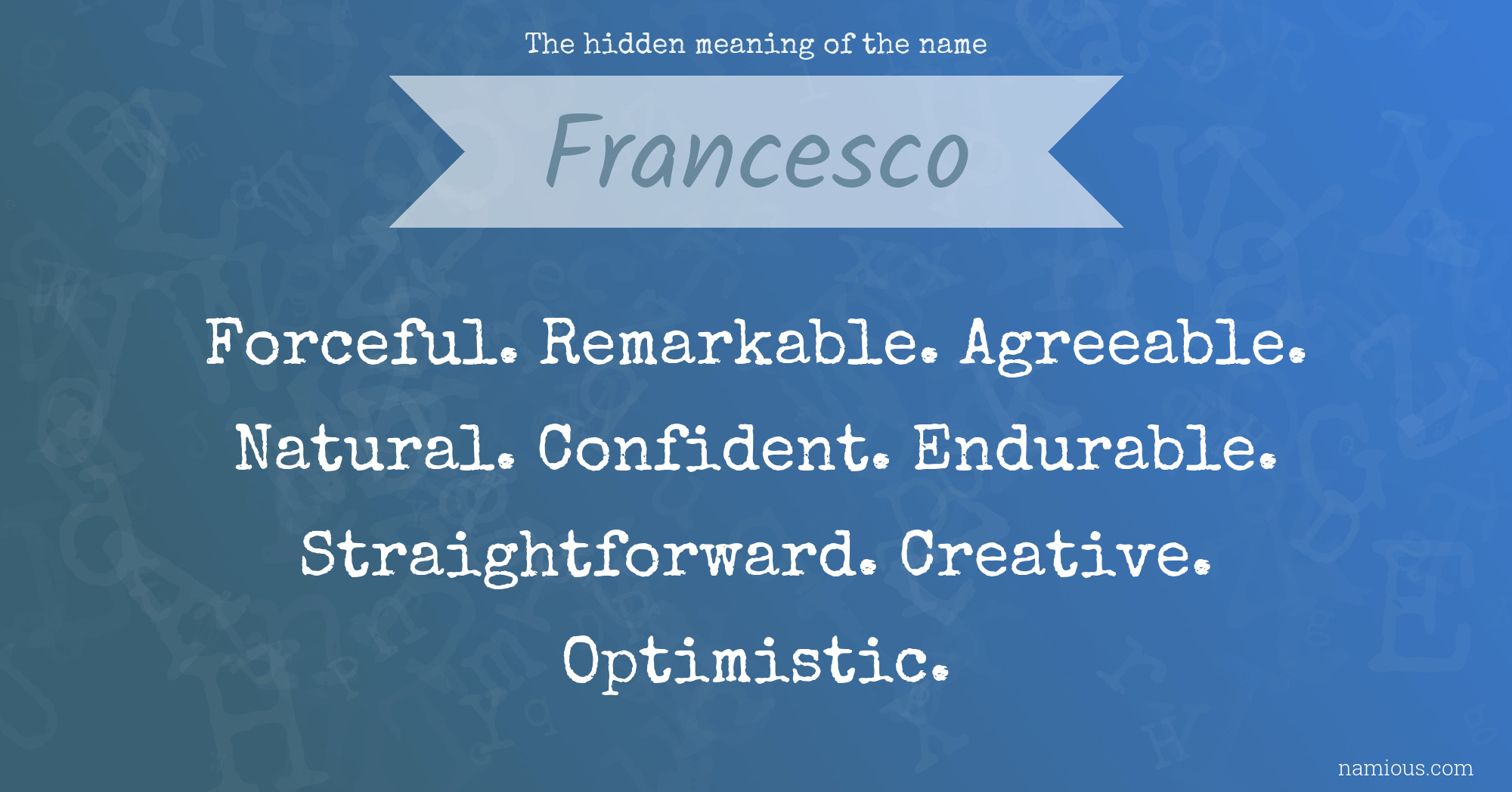 The hidden meaning of the name

Francesco

Forceful. Remarkable. Agreeable. Natural. Confident. Endurable. Straightforward. Creative. Optimistic.

namious.com